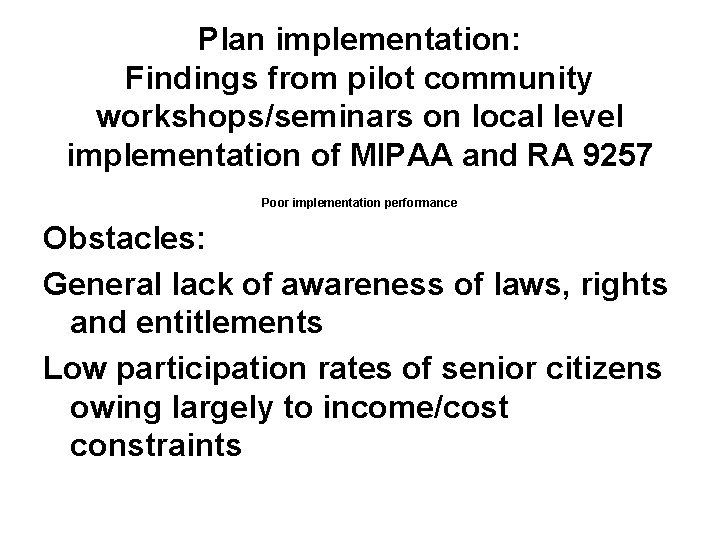 Plan implementation:
Findings from pilot community workshops/seminars on local level implementation of MIPAA and RA 9257

Poor implementation performance

Obstacles:

General lack of awareness of laws, rights and entitlements

Low participation rates of senior citizens owing largely to income/cost constraints